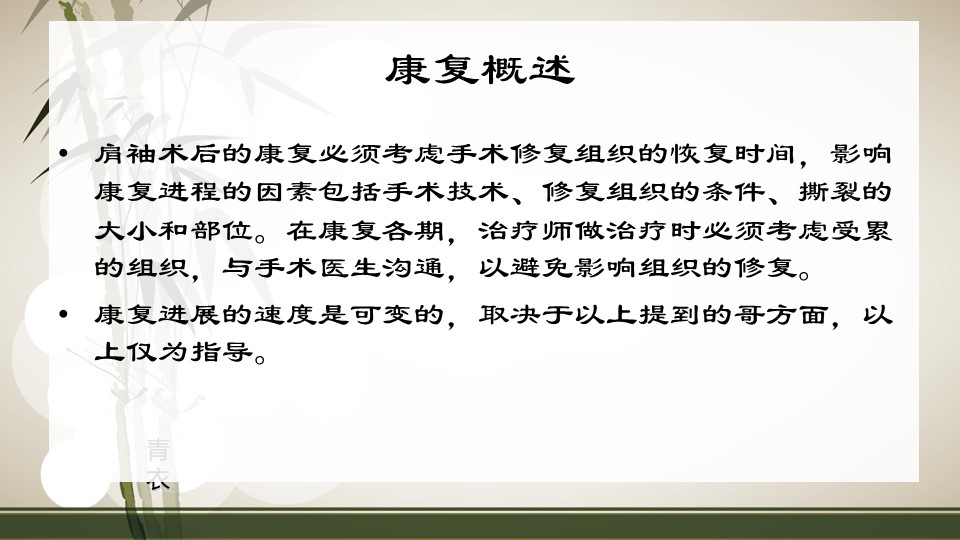 康复概述

• 肩袖术后的康复必须考虑手术修复组织的恢复时间，影响康复进程的因素包括手术技术、修复组织的条件、撕裂的大小和部位。在康复各期，治疗师做治疗时必须考虑受累的组织，与手术医生沟通，以避免影响组织的修复。

• 康复进展的速度是可变的，取决于以上提到的哥方面，以上仅为指导。

青衣